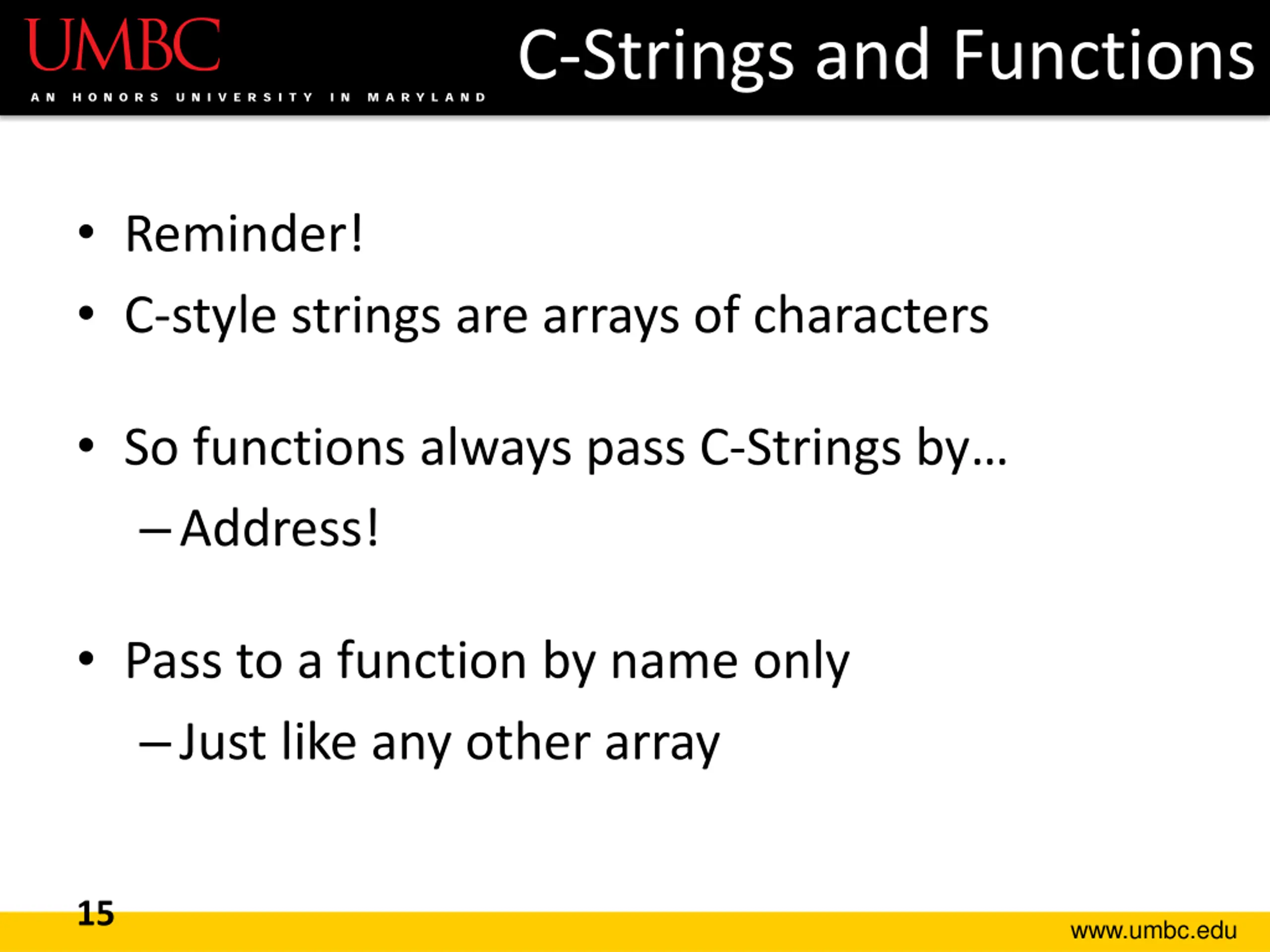 UMBC
AN HONORS UNIVERSITY IN MARYLAND

C-Strings and Functions

• Reminder!
• C-style strings are arrays of characters

• So functions always pass C-Strings by…
– Address!

• Pass to a function by name only
– Just like any other array

15

www.umbc.edu